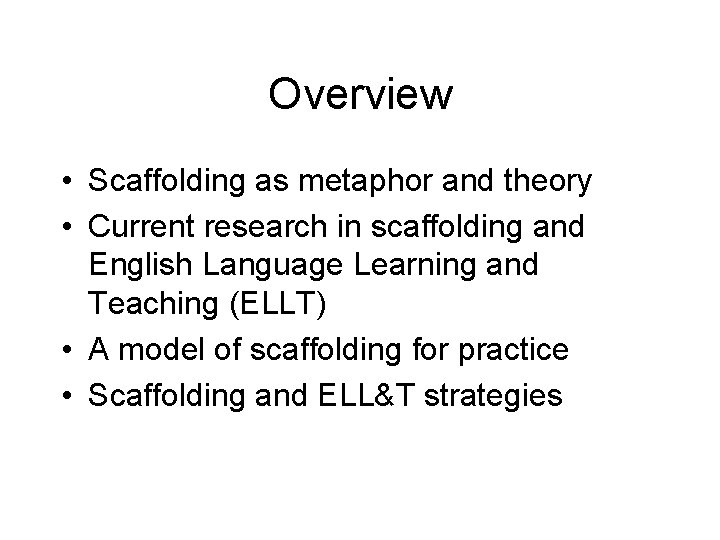 Overview

• Scaffolding as metaphor and theory
• Current research in scaffolding and English Language Learning and Teaching (ELLT)
• A model of scaffolding for practice
• Scaffolding and ELL&T strategies